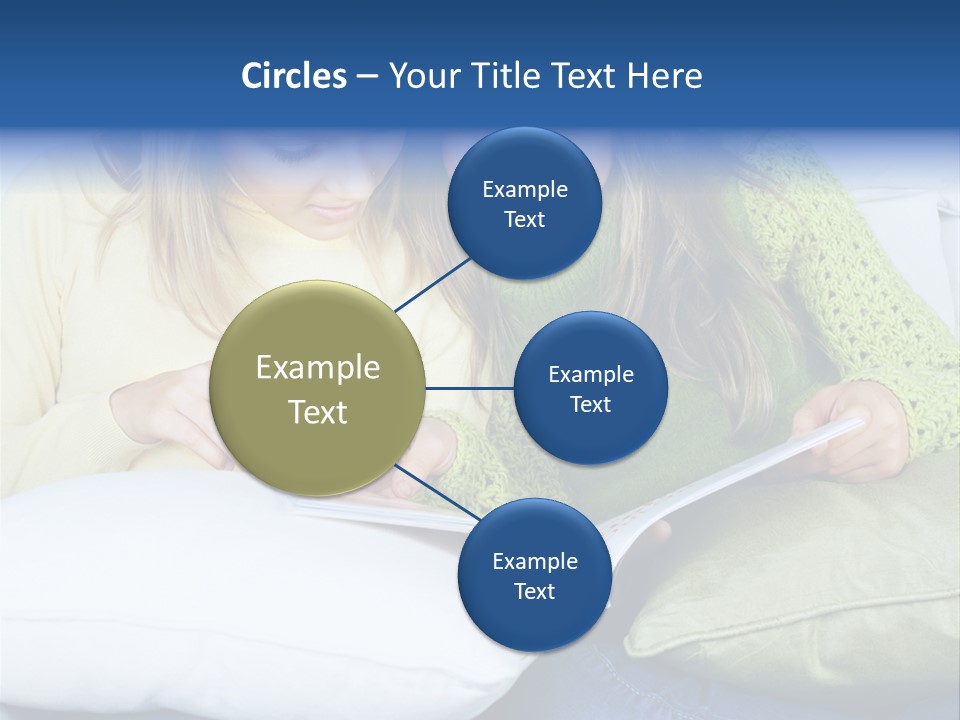 Circles – Your Title Text Here

Example Text

Example Text

Example Text

Example Text